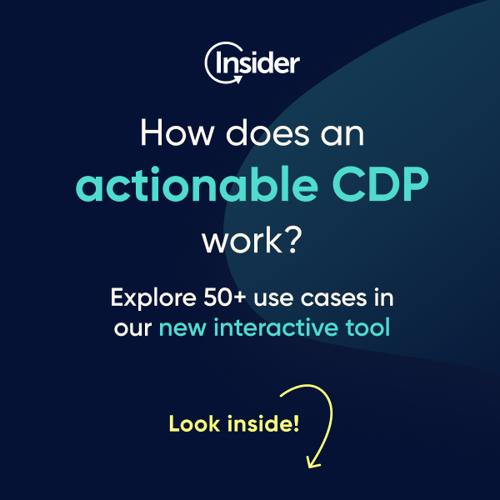 Insider

How does an actionable CDP work?

Explore 50+ use cases in our new interactive tool

Look inside!